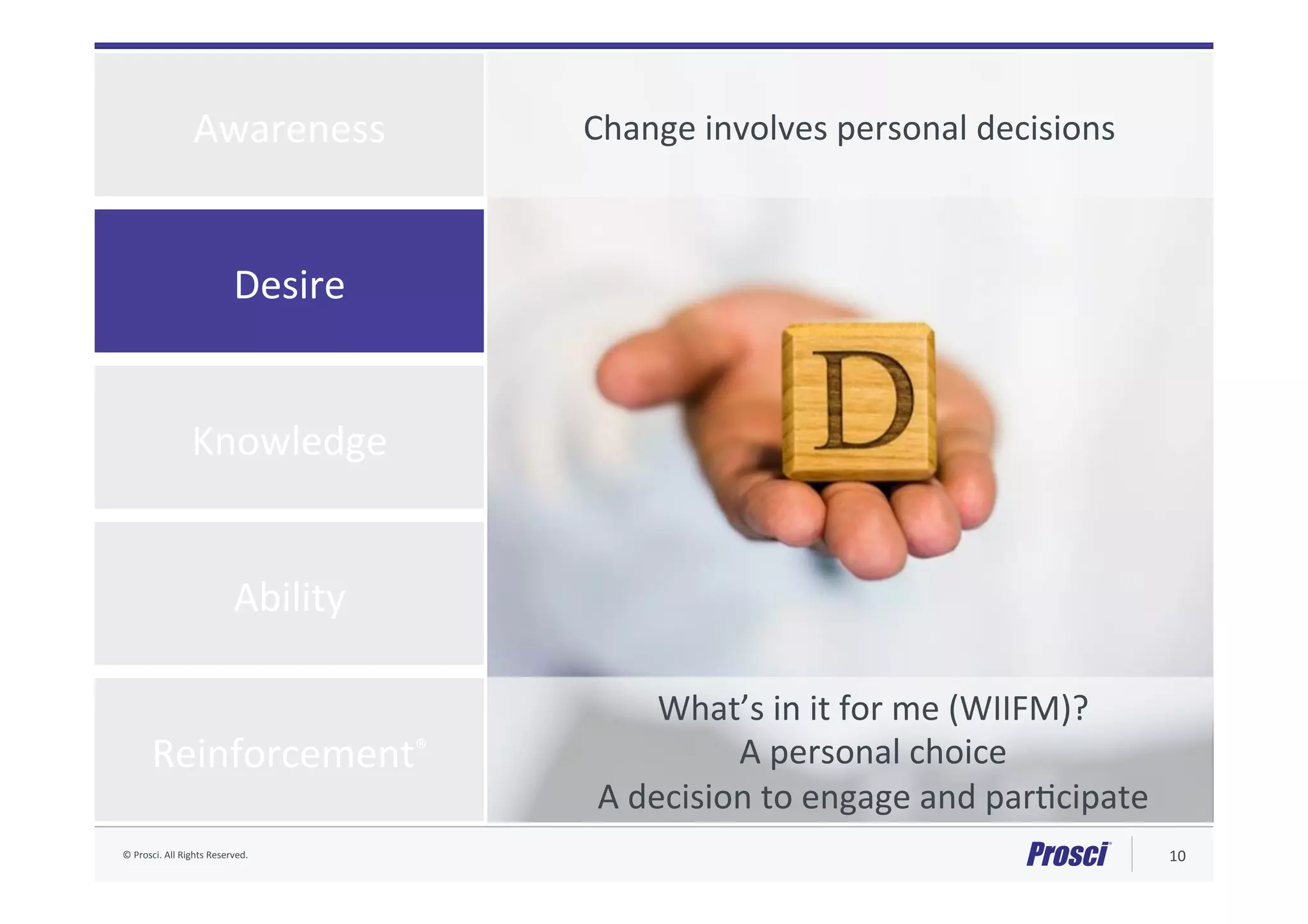 Awareness

Desire

Knowledge

Ability

Reinforcement®

Change involves personal decisions

D

What's in it for me (WIIFM)?
A personal choice
A decision to engage and participate

© Prosci. All Rights Reserved.

Prosci®

10